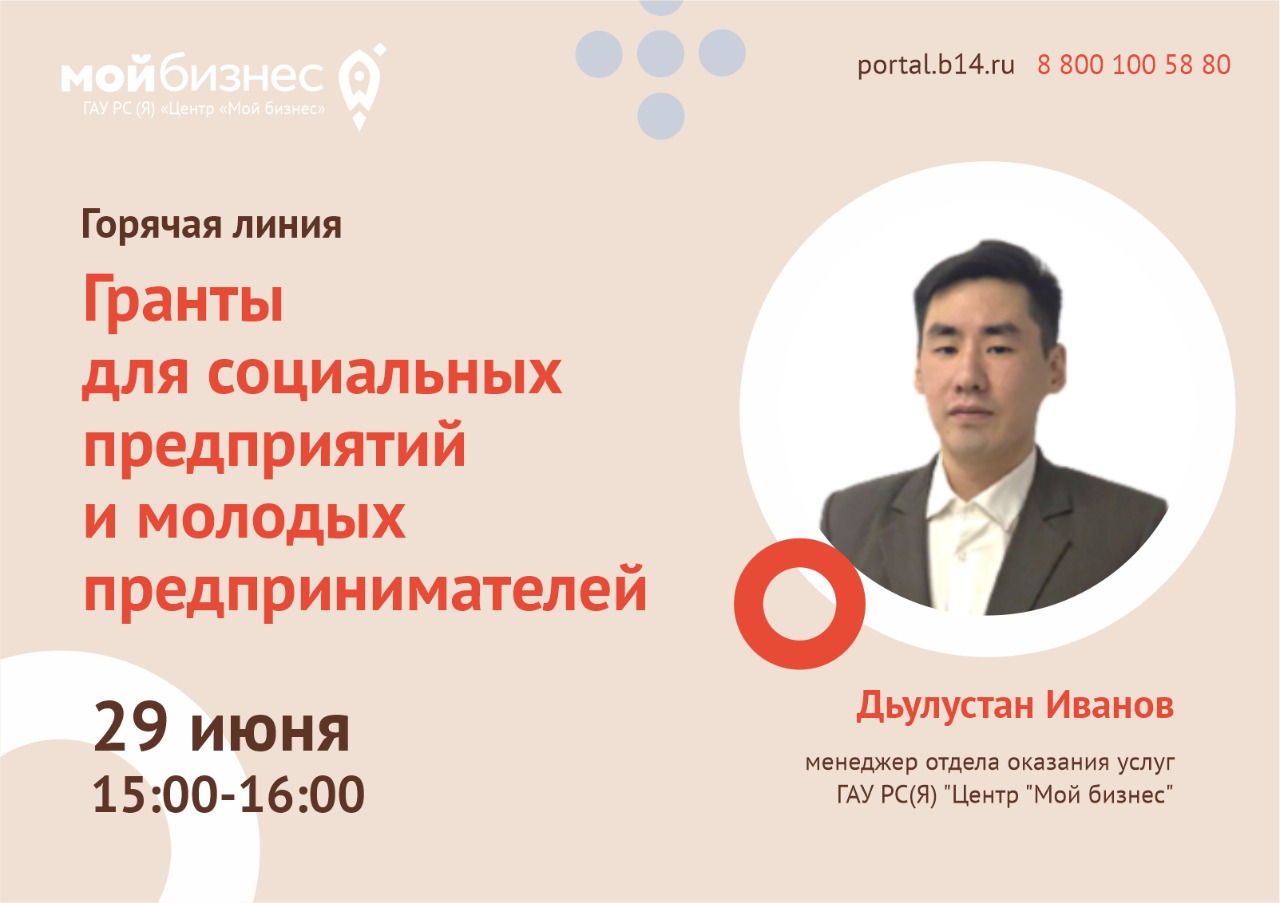 мойбизнес
ГАУ РС (Я) «Центр «Мой бизнес»

portal.b14.ru 8 800 100 58 80

Горячая линия

Гранты для социальных предприятий и молодых предпринимателей

29 июня
15:00-16:00

Дьулустан Иванов

менеджер отдела оказания услуг ГАУ РС(Я) "Центр "Мой бизнес"